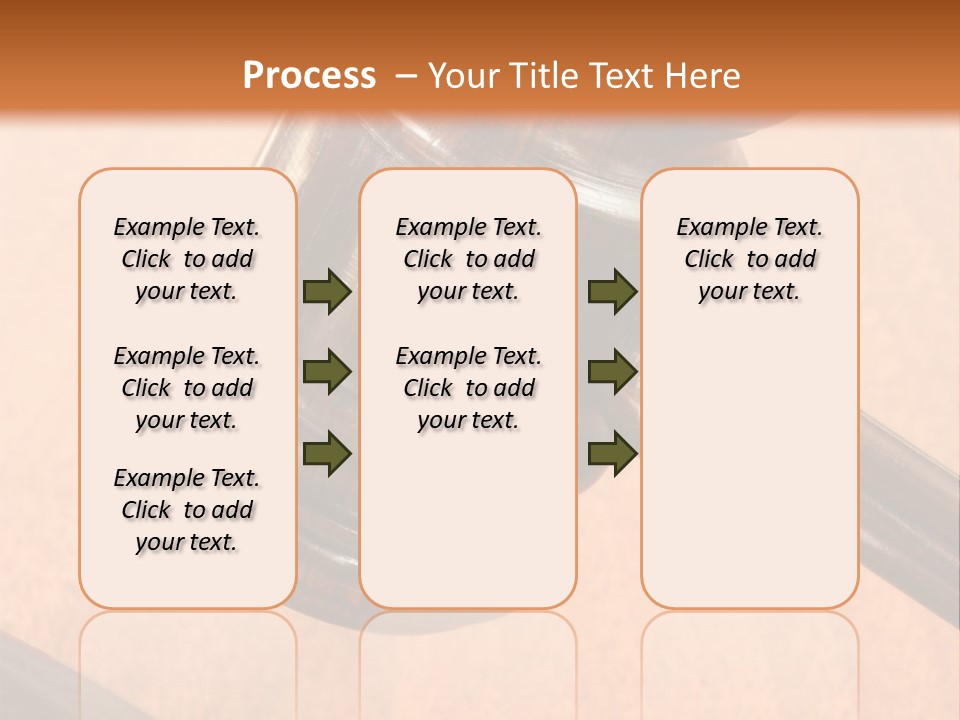 Process – Your Title Text Here

Example Text. Click to add your text.

Example Text. Click to add your text.

Example Text. Click to add your text.

Example Text. Click to add your text.

Example Text. Click to add your text.

Example Text. Click to add your text.